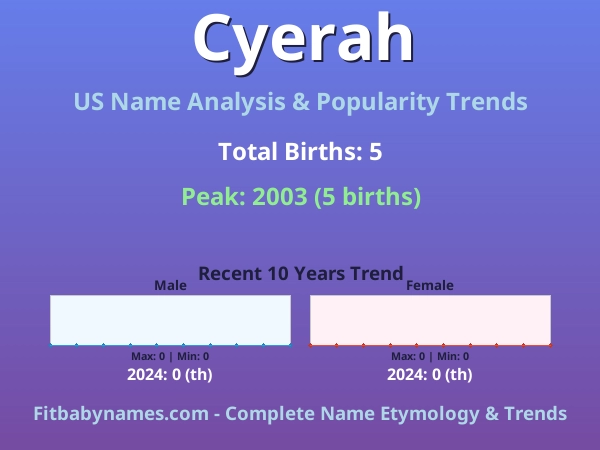 Cyerah

US Name Analysis & Popularity Trends

Total Births: 5

Peak: 2003 (5 births)

Recent 10 Years Trend

Male

Max: 0 | Min: 0

2024: 0 (th)

Female

Max: 0 | Min: 0

2024: 0 (th)

Fitbabynames.com - Complete Name Etymology & Trends